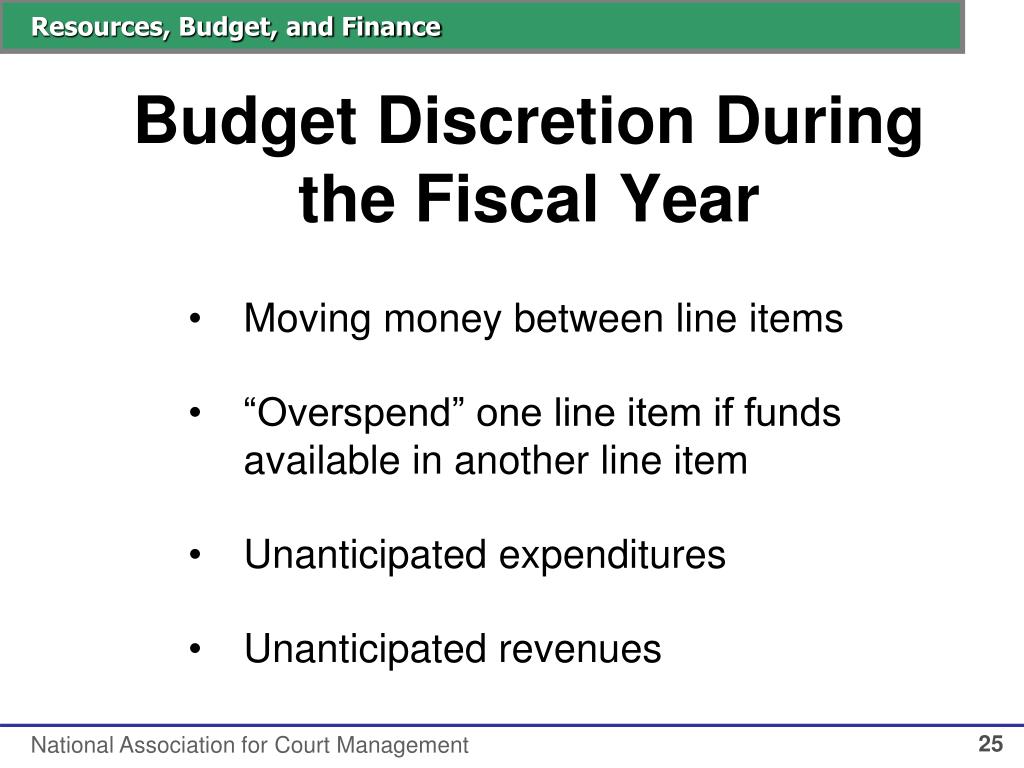 Resources, Budget, and Finance

Budget Discretion During the Fiscal Year

• Moving money between line items

• “Overspend” one line item if funds available in another line item

• Unanticipated expenditures

• Unanticipated revenues

National Association for Court Management

25